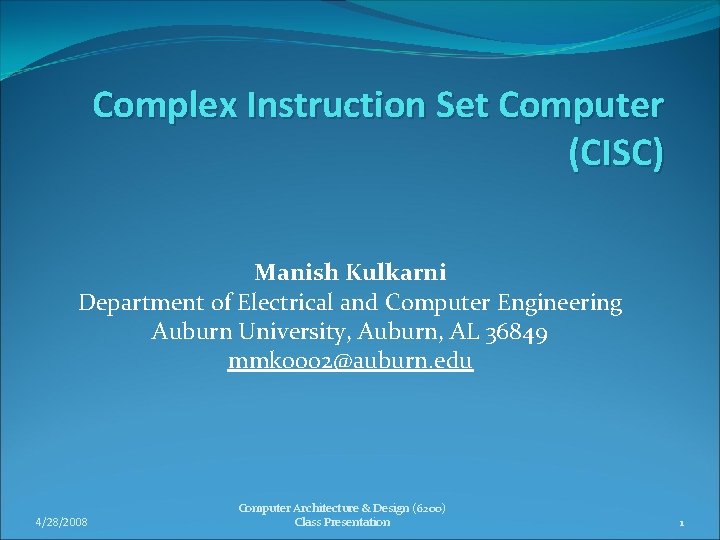 Complex Instruction Set Computer (CISC)

Manish Kulkarni
Department of Electrical and Computer Engineering
Auburn University, Auburn, AL 36849
mmk0002@auburn.edu

4/28/2008

Computer Architecture & Design (6200)
Class Presentation

1